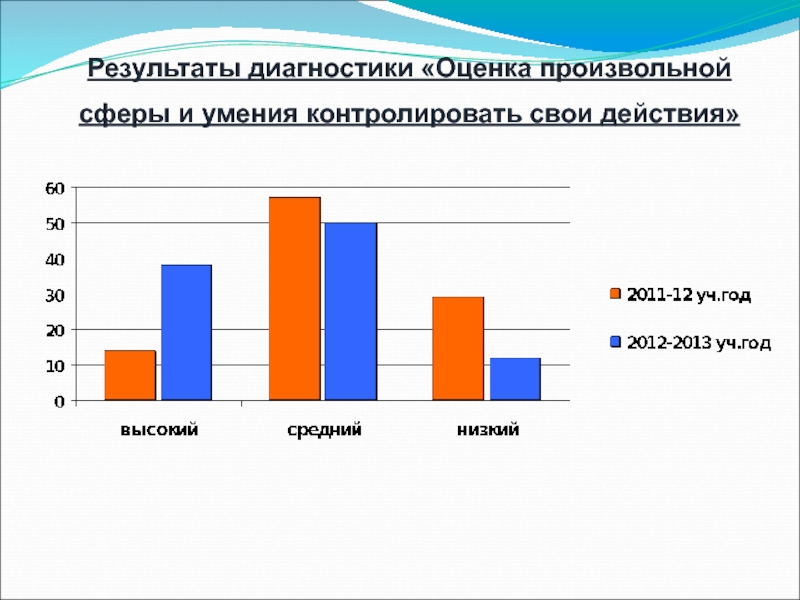 Результаты диагностики «Оценка произвольной сферы и умения контролировать свои действия»

60
50
40
30
20
10
0

высокий
средний
низкий

2011-12 уч.год
2012-2013 уч.год